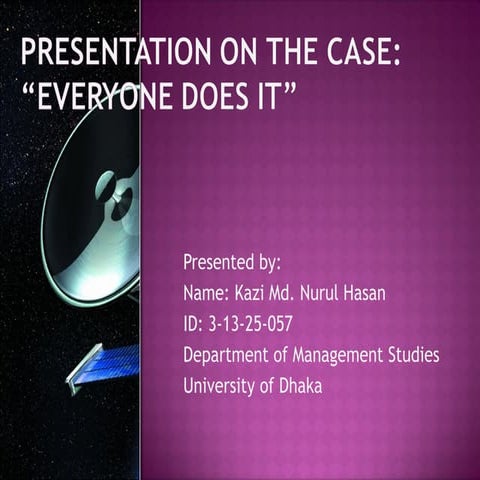 PRESENTATION ON THE CASE: “EVERYONE DOES IT”

Presented by:
Name: Kazi Md. Nurul Hasan
ID: 3-13-25-057
Department of Management Studies
University of Dhaka